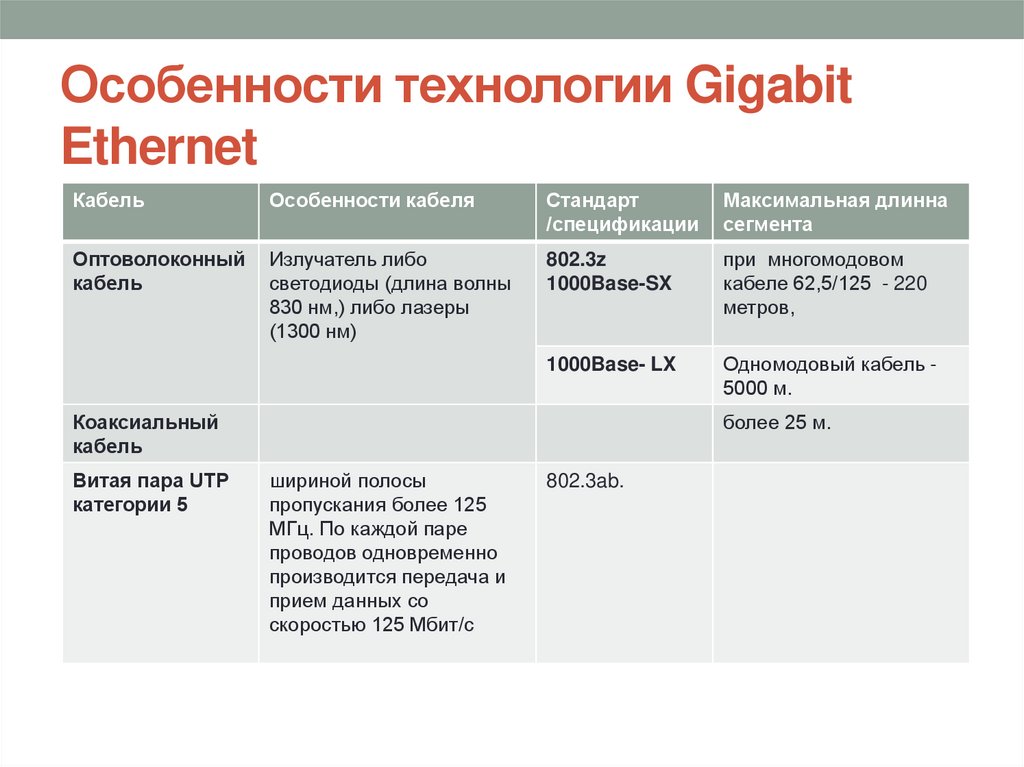 Особенности технологии Gigabit Ethernet

| Кабель | Особенности кабеля | Стандарт /спецификации | Максимальная длинна сегмента |
|---|---|---|---|
| Оптоволоконный кабель | Излучатель либо светодиоды (длина волны 830 нм,) либо лазеры (1300 нм) | 802.3z 1000Base-SX | при многомодовом кабеле 62,5/125 - 220 метров, |
| | | 1000Base- LX | Одномодовый кабель - 5000 м. |
| Коаксиальный кабель | | | более 25 м. |
| Витая пара UTP категории 5 | шириной полосы пропускания более 125 МГц. По каждой паре проводов одновременно производится передача и прием данных со скоростью 125 Мбит/с | 802.3ab. | |